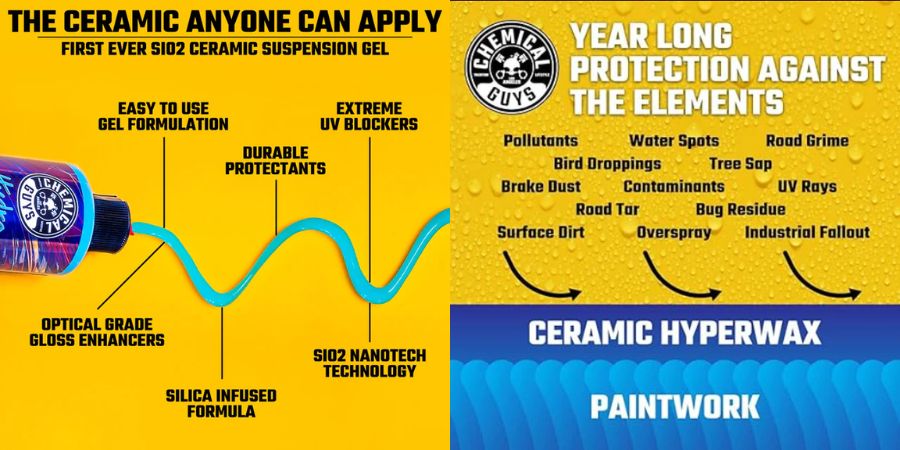 THE CERAMIC ANYONE CAN APPLY
FIRST EVER SIO2 CERAMIC SUSPENSION GEL

EASY TO USE GEL FORMULATION

DURABLE PROTECTANTS

EXTREME UV BLOCKERS

CHEMICAL GUYS

OPTICAL GRADE GLOSS ENHANCERS

SILICA INFUSED FORMULA

SIO2 NANOTECH TECHNOLOGY

CHEMICAL GUYS

YEAR LONG PROTECTION AGAINST THE ELEMENTS

Pollutants Water Spots Road Grime
Bird Droppings Tree Sap
Brake Dust Contaminants UV Rays
Road Tar Bug Residue
Surface Dirt Overspray Industrial Fallout

CERAMIC HYPERWAX

PAINTWORK